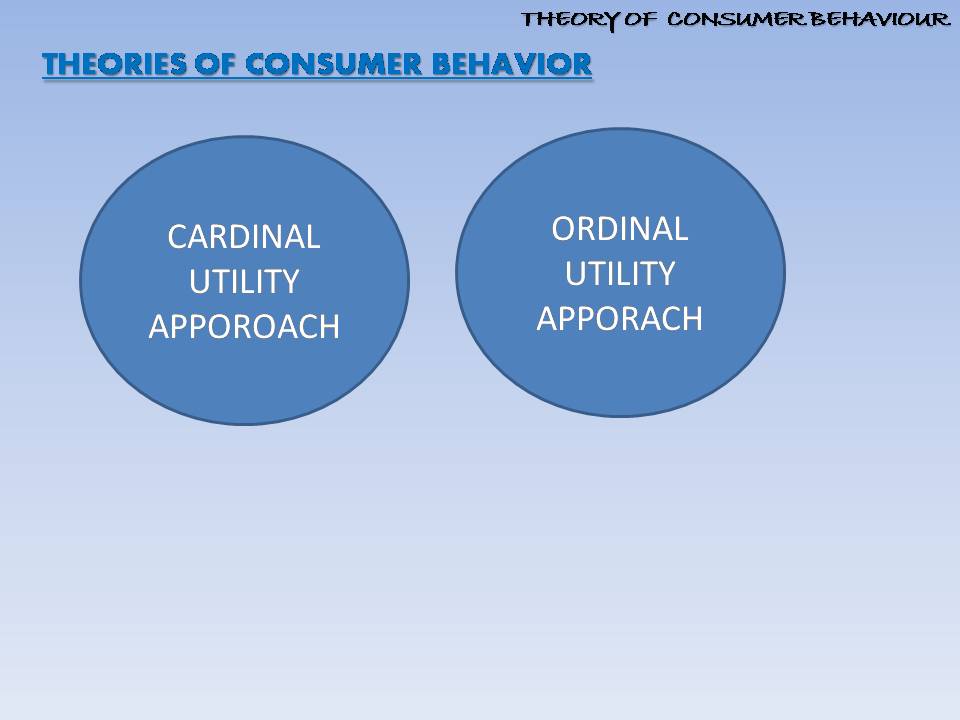 THEORY OF CONSUMER BEHAVIOUR

THEORIES OF CONSUMER BEHAVIOR

CARDINAL UTILITY APPOROACH

ORDINAL UTILITY APPORACH